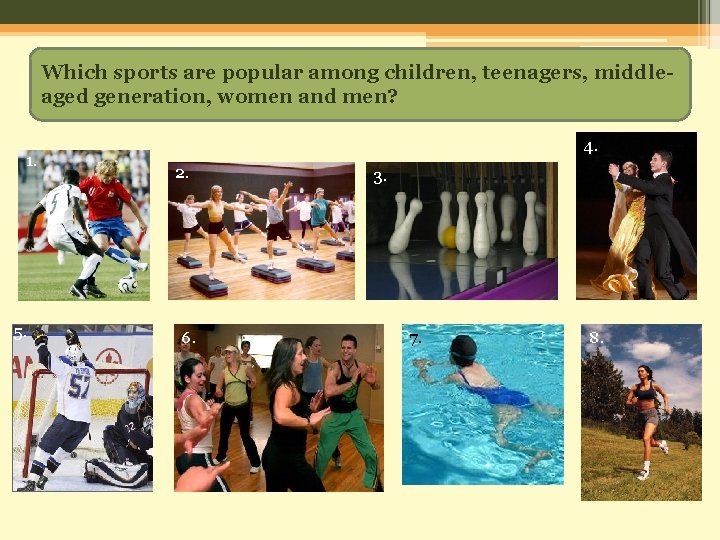 Which sports are popular among children, teenagers, middle-aged generation, women and men?

1.

2.

3.

4.

5.

6.

7.

8.